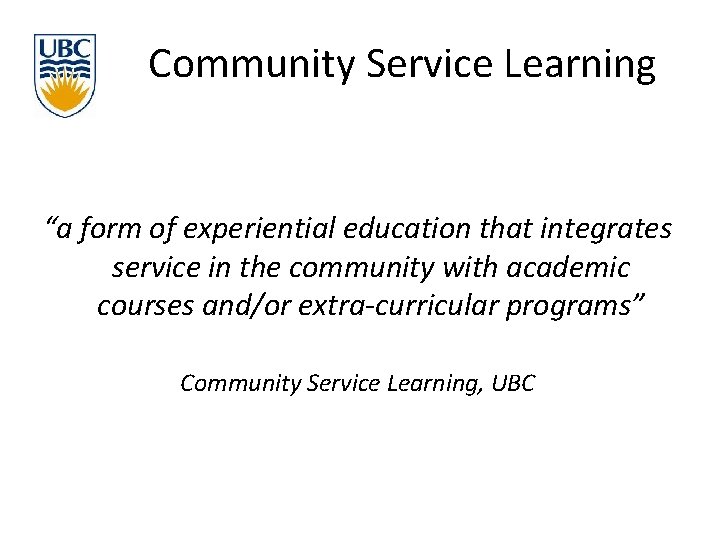 UBC

Community Service Learning

“a form of experiential education that integrates service in the community with academic courses and/or extra-curricular programs”

Community Service Learning, UBC